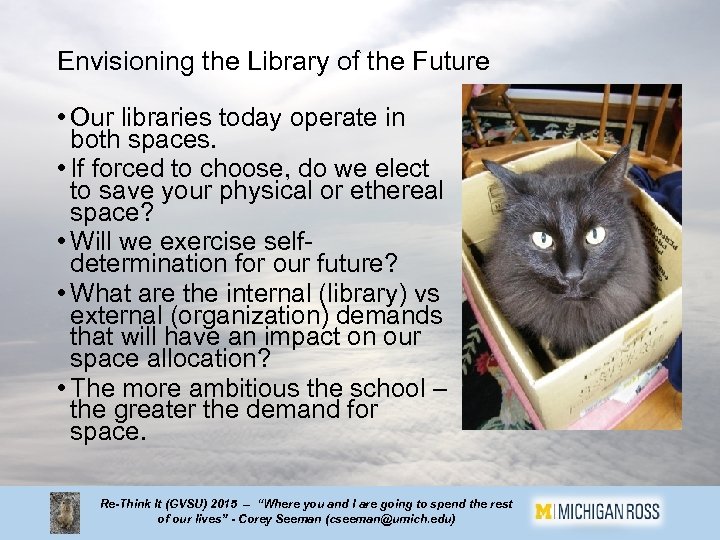 Envisioning the Library of the Future

• Our libraries today operate in both spaces.
• If forced to choose, do we elect to save your physical or ethereal space?
• Will we exercise self-determination for our future?
• What are the internal (library) vs external (organization) demands that will have an impact on our space allocation?
• The more ambitious the school – the greater the demand for space.

Re-Think It (GVSU) 2015 – "Where you and I are going to spend the rest of our lives" - Corey Seeman (cseeman@umich.edu)

M | MICHIGAN ROSS